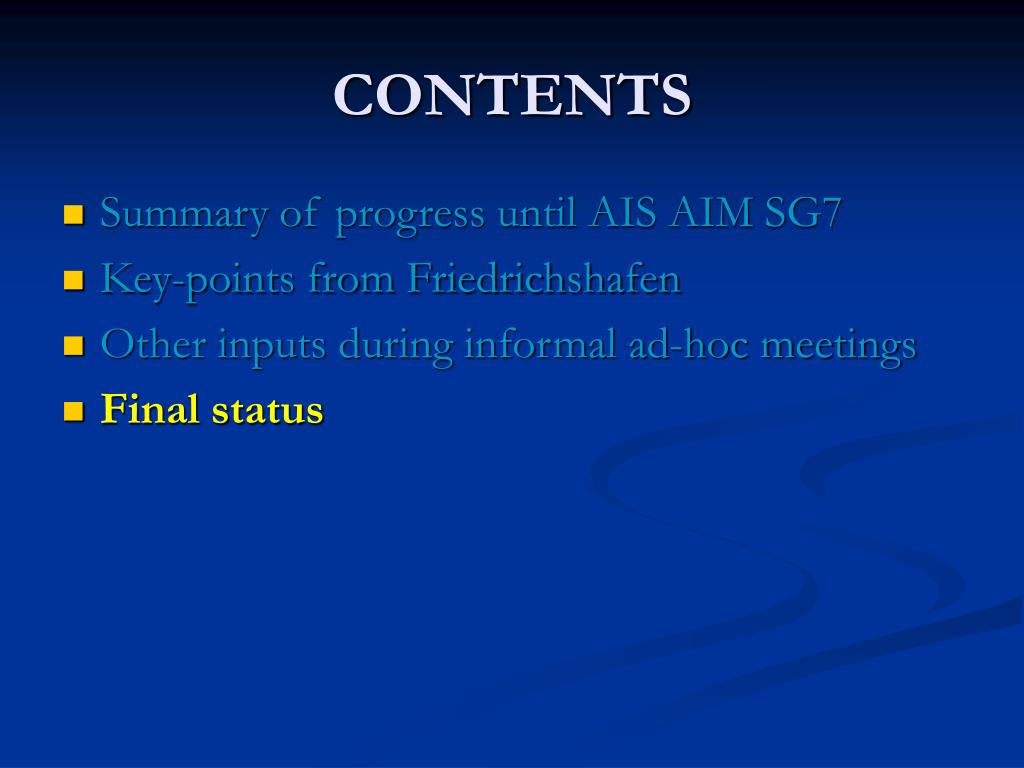 CONTENTS

Summary of progress until AIS AIM SG7
Key-points from Friedrichshafen
Other inputs during informal ad-hoc meetings
Final status